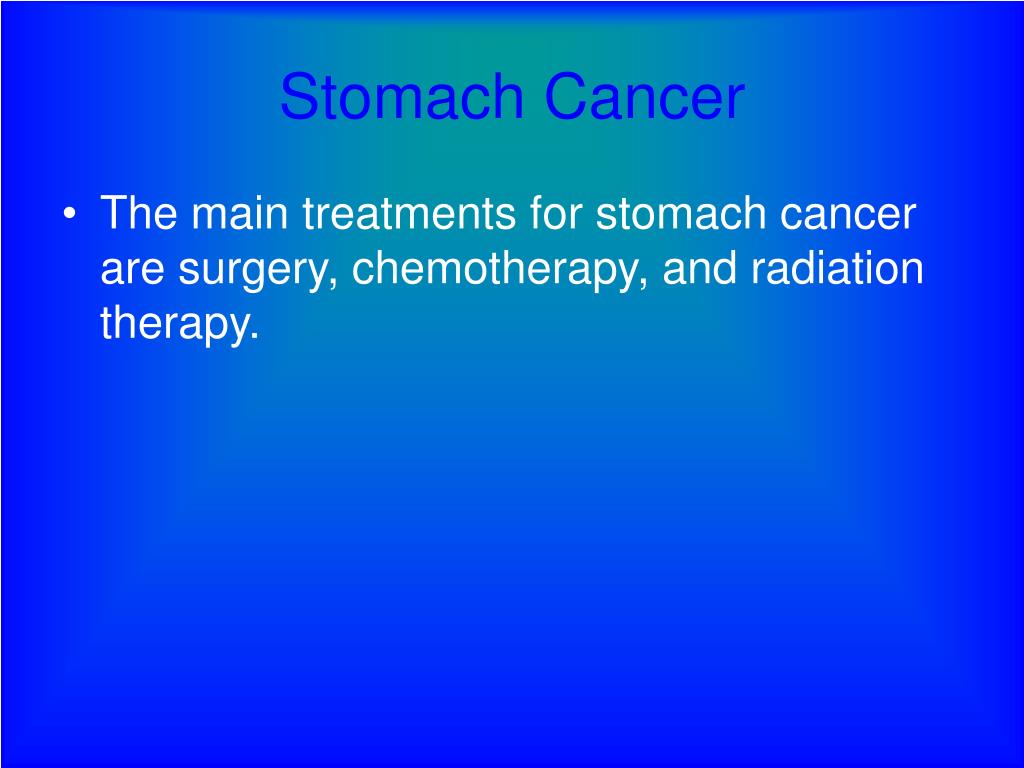 Stomach Cancer

• The main treatments for stomach cancer are surgery, chemotherapy, and radiation therapy.